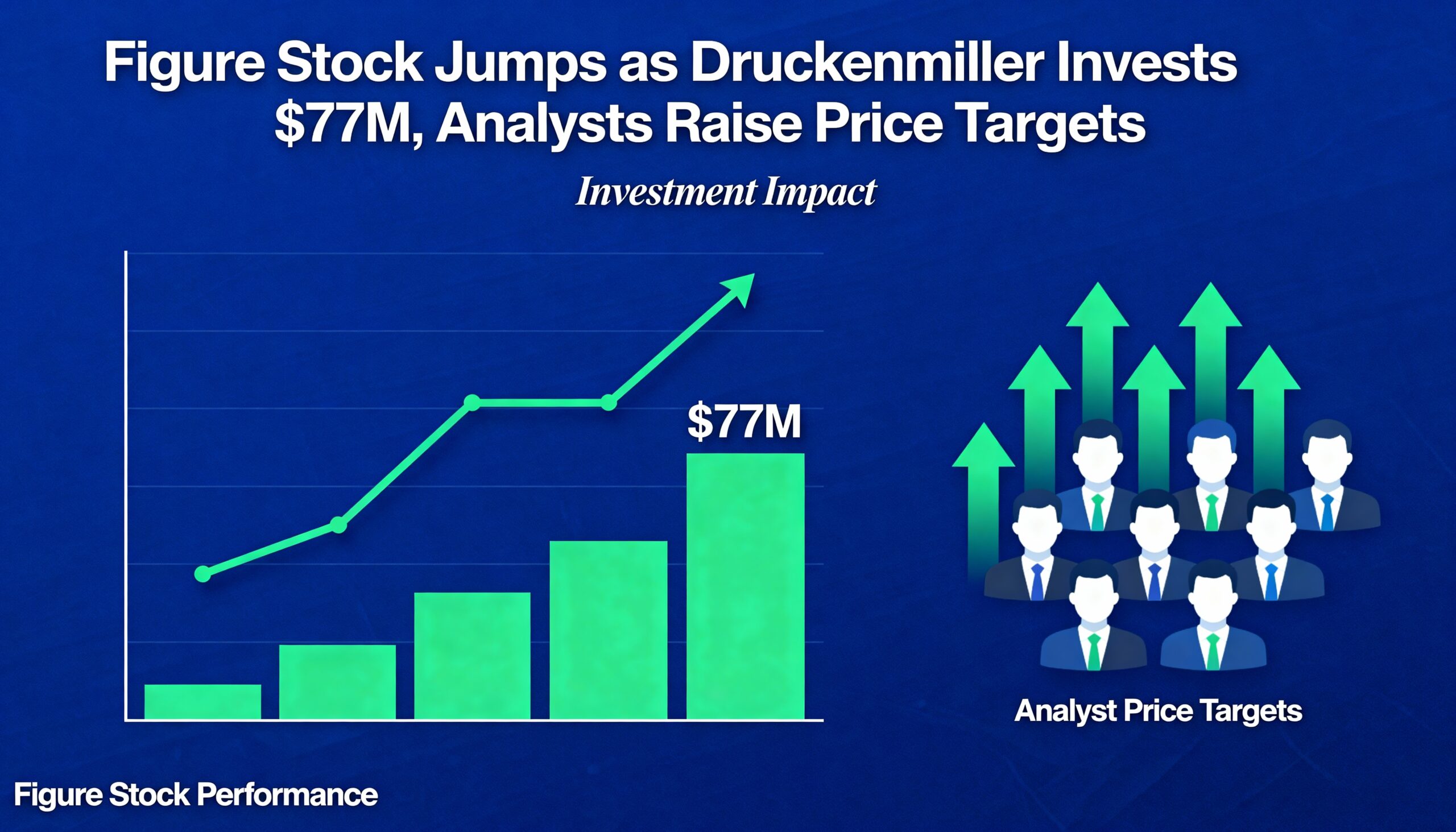 Figure Stock Jumps as Druckenmiller Invests $77M, Analysts Raise Price Targets

Investment Impact

$77M

Analyst Price Targets

Figure Stock Performance